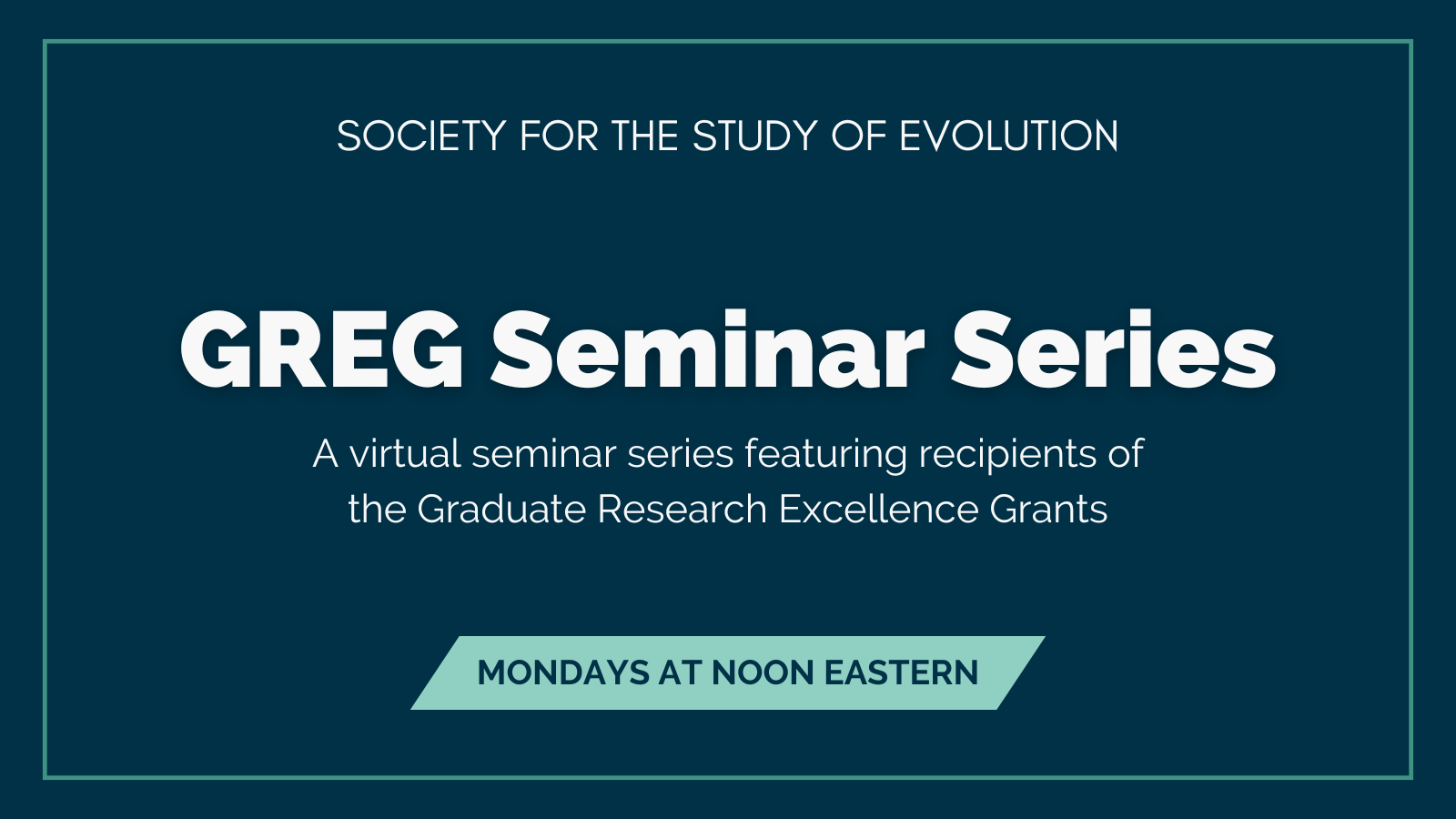 SOCIETY FOR THE STUDY OF EVOLUTION

GREG Seminar Series

A virtual seminar series featuring recipients of the Graduate Research Excellence Grants

MONDAYS AT NOON EASTERN